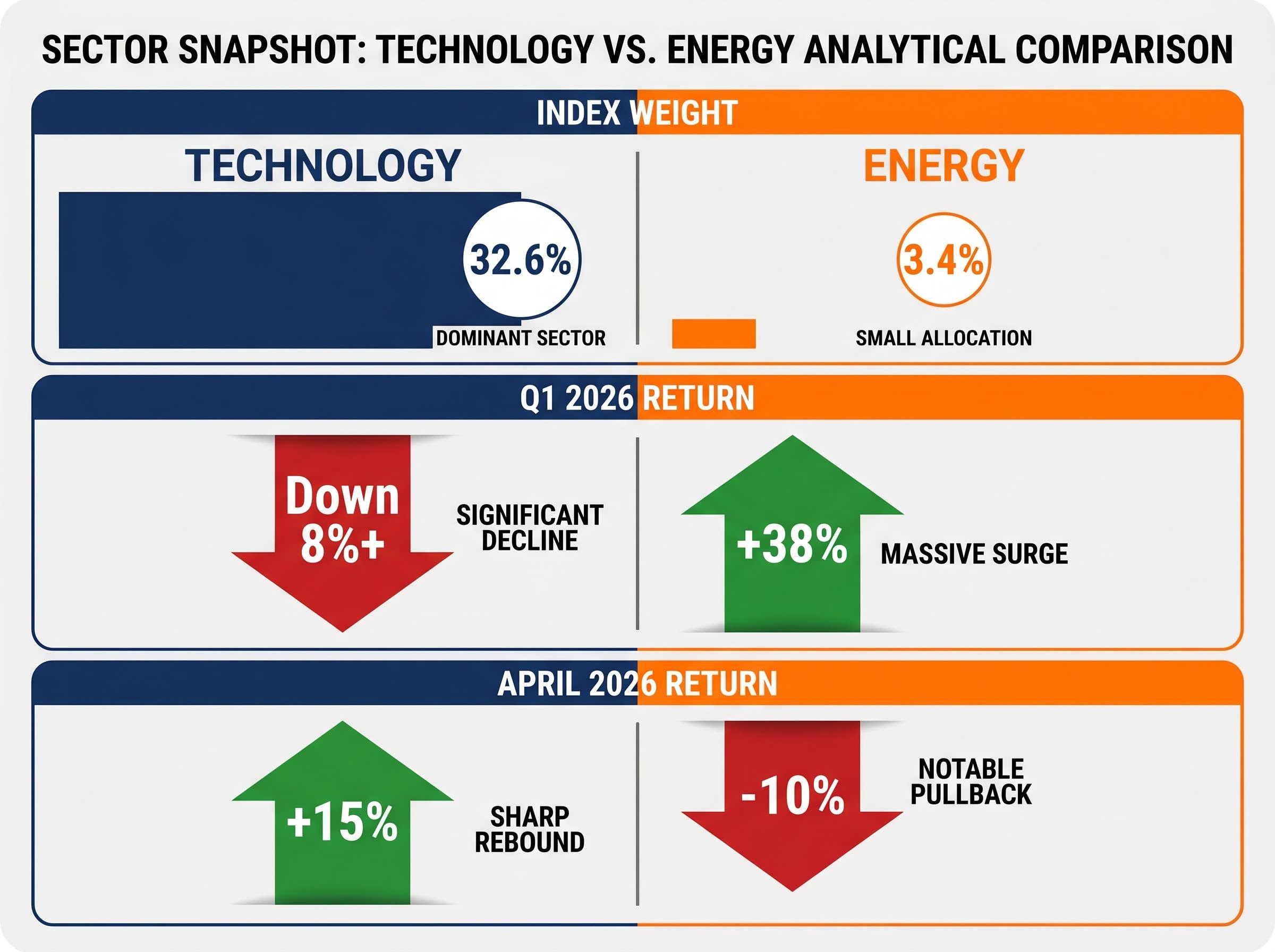 SECTOR SNAPSHOT: TECHNOLOGY VS. ENERGY ANALYTICAL COMPARISON

INDEX WEIGHT

TECHNOLOGY

32.6%

DOMINANT SECTOR

ENERGY

3.4%

SMALL ALLOCATION

Q1 2026 RETURN

Down 8%+

SIGNIFICANT DECLINE

+38%

MASSIVE SURGE

APRIL 2026 RETURN

+15%

SHARP REBOUND

-10%

NOTABLE PULLBACK